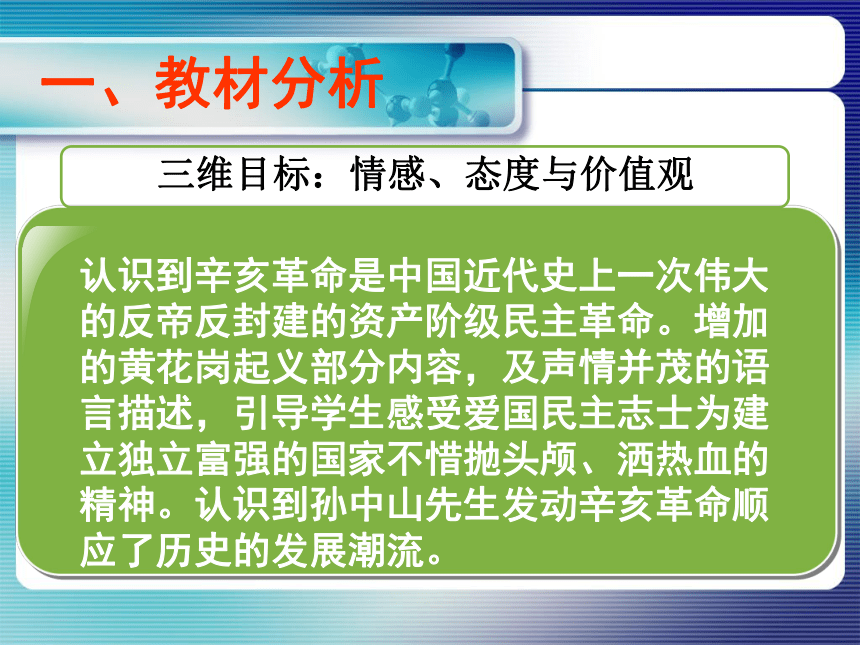 一、教材分析

三维目标：情感、态度与价值观

认识到辛亥革命是中国近代史上一次伟大的反帝反封建的资产阶级民主革命。增加的黄花岗起义部分内容，及声情并茂的语言描述，引导学生感受爱国民主志士为建立独立富强的国家不惜抛头颅、洒热血的精神。认识到孙中山先生发动辛亥革命顺应了历史的发展潮流。